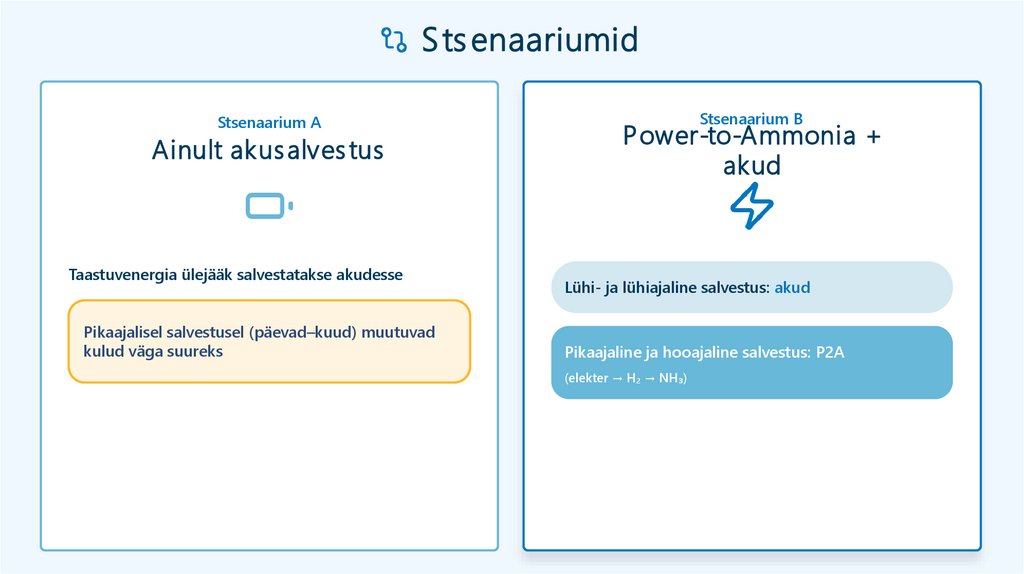 Stsenaariumid

Stsenaarium A
Ainult akusalvestus

Taastuvenergia ülejääk salvestatakse akudesse

Pikaajalisel salvestusel (päevad–kuud) muutuvad kulud väga suureks

Stsenaarium B
Power-to-Ammonia + akud

Lühi- ja lühiajaline salvestus: akud

Pikaajaline ja hooajaline salvestus: P2A
(elekter → $H_2$ → $NH_3$)